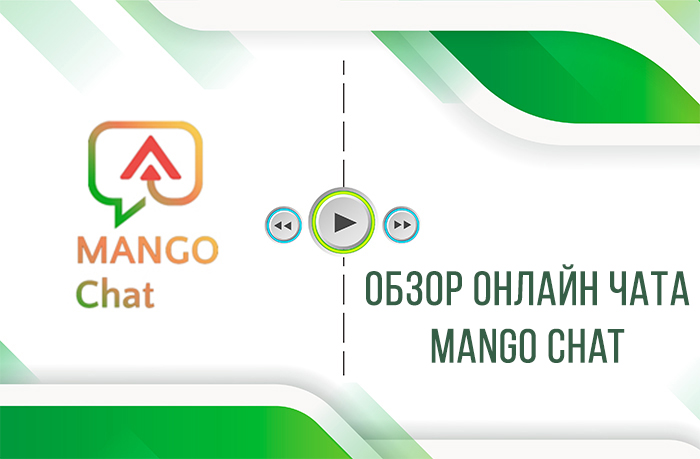 MANGO
Chat

ОБЗОР ОНЛАЙН ЧАТА
MANGO CHAT